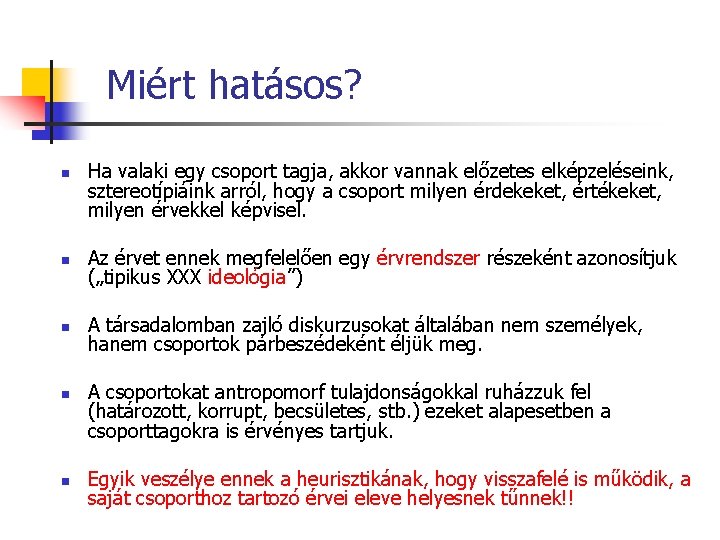 Miért hatásos?

Ha valaki egy csoport tagja, akkor vannak előzetes elképzeléseink, sztereotípiáink arról, hogy a csoport milyen érdekeket, értékeket, milyen érvekkel képvisel.

Az érvet ennek megfelelően egy érvrendszer részeként azonosítjuk („tipikus XXX ideológia”)

A társadalomban zajló diskurzusokat általában nem személyek, hanem csoportok párbeszédeként éljük meg.

A csoportokat antropomorf tulajdonságokkal ruházzuk fel (határozott, korrupt, becsületes, stb.) ezeket alapesetben a csoporttagokra is érvényes tartjuk.

Egyik veszélye ennek a heurisztikának, hogy visszafelé is működik, a saját csoporthoz tartozó érvei eleve helyesnek tűnnek!!